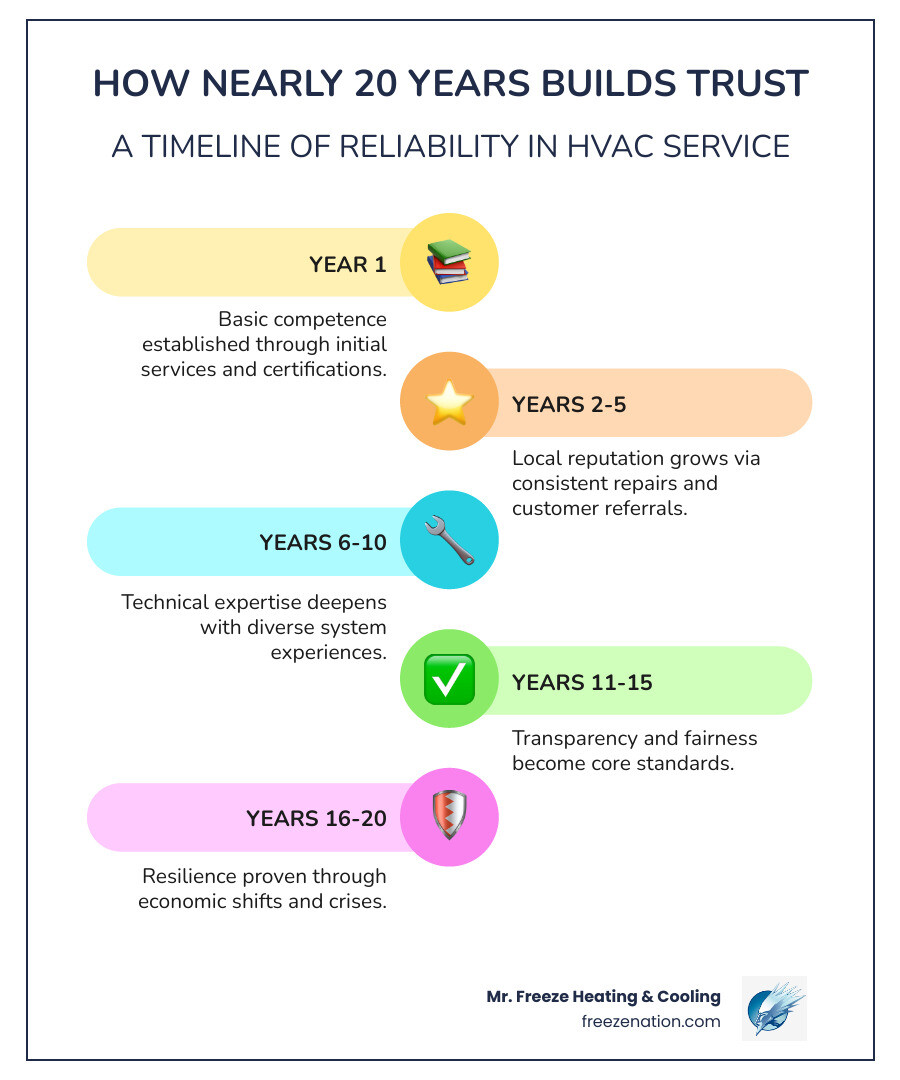 HOW NEARLY 20 YEARS BUILDS TRUST

A TIMELINE OF RELIABILITY IN HVAC SERVICE

YEAR 1

Basic competence established through initial services and certifications.

YEARS 2-5

Local reputation grows via consistent repairs and customer referrals.

YEARS 6-10

Technical expertise deepens with diverse system experiences.

YEARS 11-15

Transparency and fairness become core standards.

YEARS 16-20

Resilience proven through economic shifts and crises.

Mr. Freeze Heating & Cooling
freezenation.com